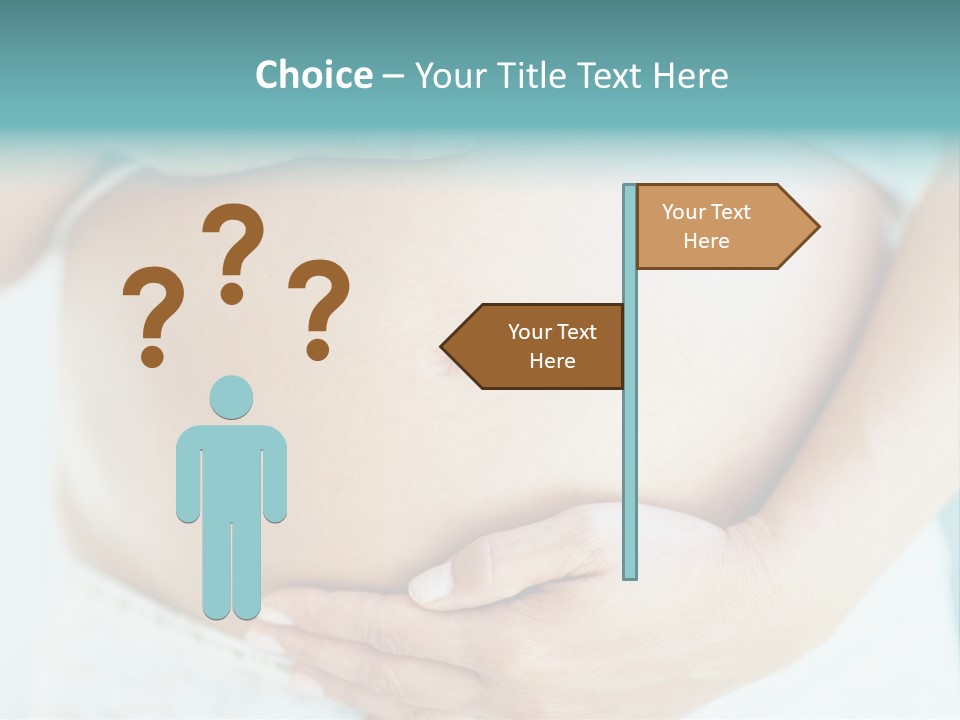 Choice – Your Title Text Here

? ? ?

Your Text Here

Your Text Here